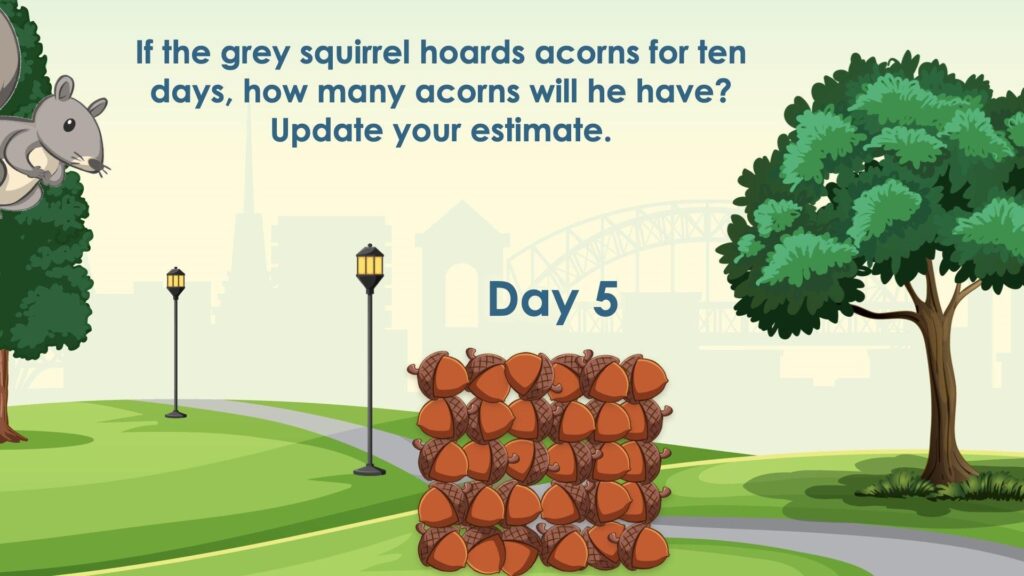 If the grey squirrel hoards acorns for ten days, how many acorns will he have? Update your estimate.

Day 5